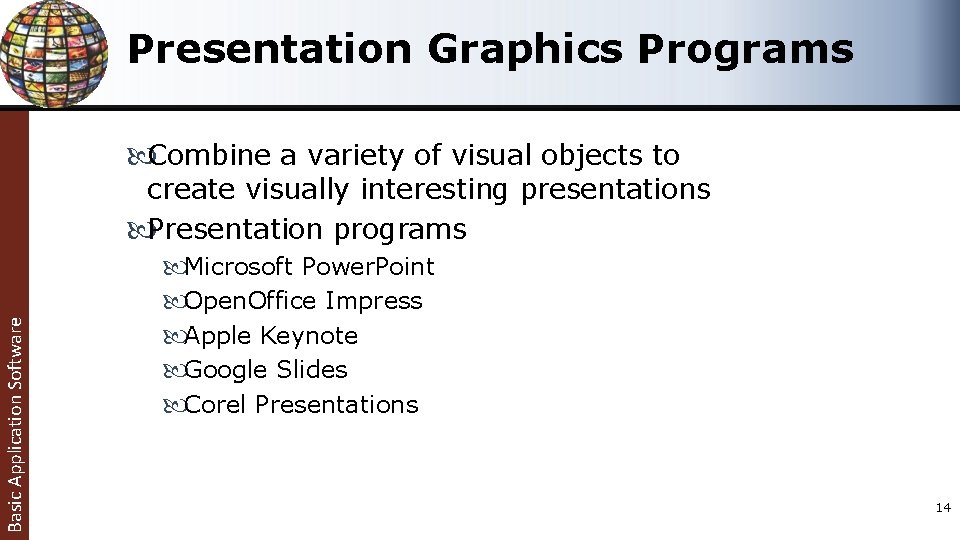 Presentation Graphics Programs

Combine a variety of visual objects to create visually interesting presentations

Presentation programs

Microsoft PowerPoint

OpenOffice Impress

Apple Keynote

Google Slides

Corel Presentations

Basic Application Software

14